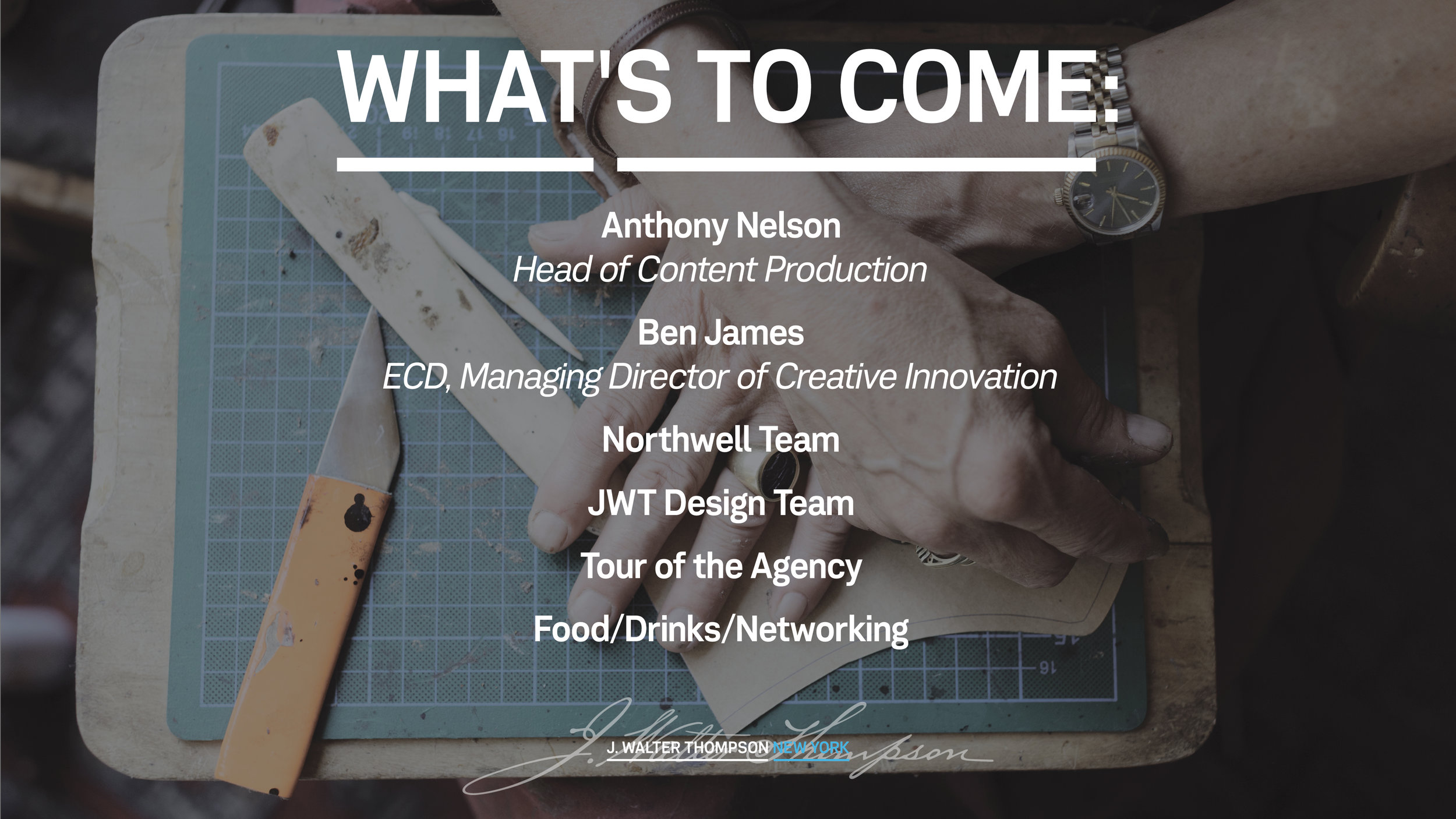 WHAT'S TO COME:

Anthony Nelson
Head of Content Production

Ben James
ECD, Managing Director of Creative Innovation

Northwell Team

JWT Design Team

Tour of the Agency

Food/Drinks/Networking

J. Walter Thompson

J. WALTER THOMPSON NEW YORK